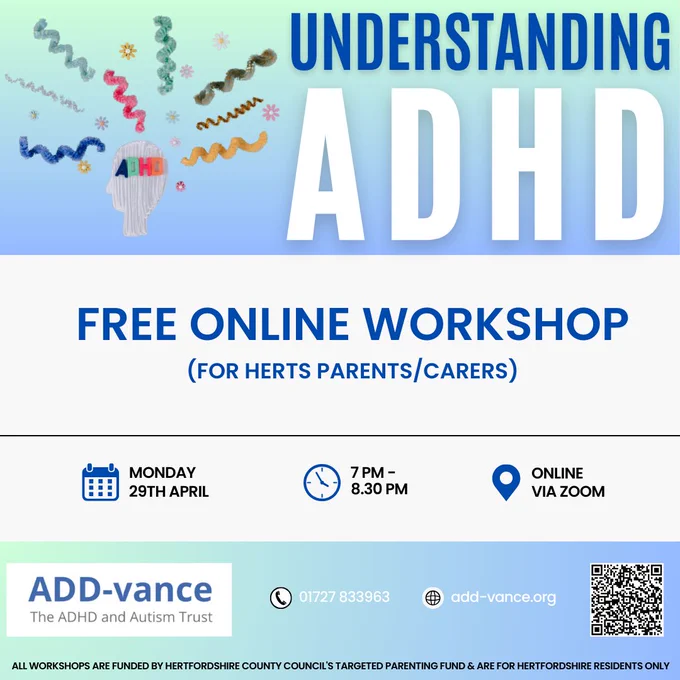 ADHD

UNDERSTANDING ADHD

FREE ONLINE WORKSHOP
(FOR HERTS PARENTS/CARERS)

MONDAY 29TH APRIL

7 PM - 8.30 PM

ONLINE VIA ZOOM

ADD-vance
The ADHD and Autism Trust

01727 833963

add-vance.org

ALL WORKSHOPS ARE FUNDED BY HERTFORDSHIRE COUNTY COUNCIL'S TARGETED PARENTING FUND & ARE FOR HERTFORDSHIRE RESIDENTS ONLY